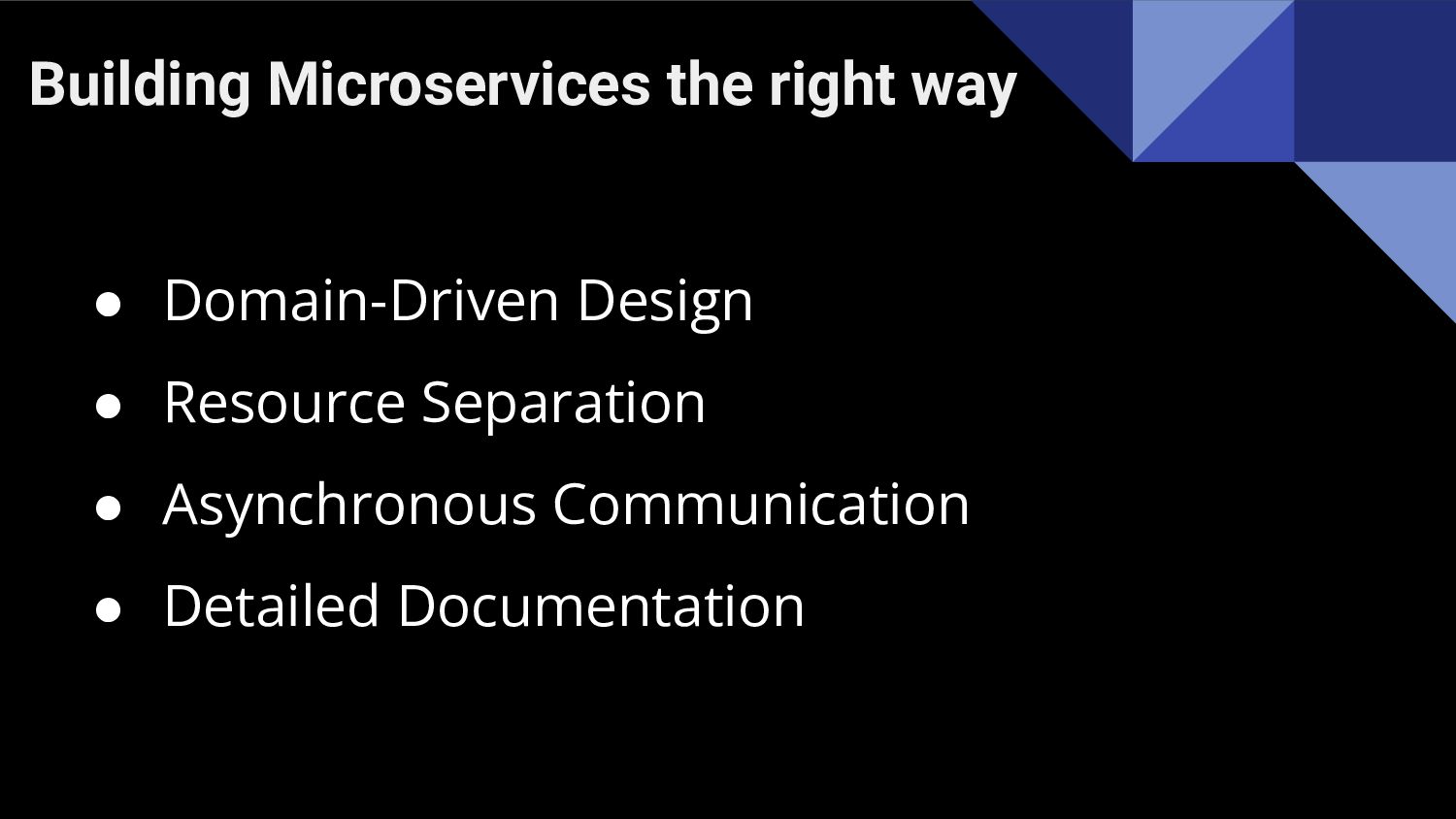 Building Microservices the right way

● Domain-Driven Design
● Resource Separation
● Asynchronous Communication
● Detailed Documentation